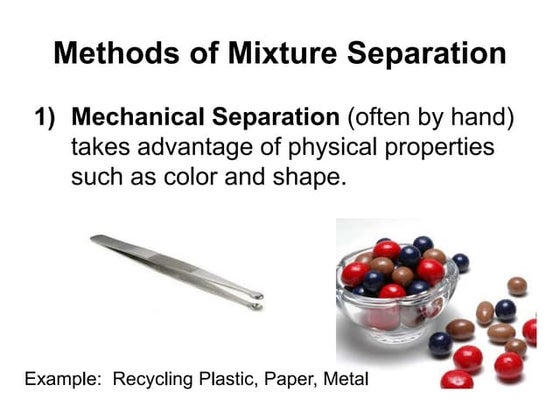 Methods of Mixture Separation

1) Mechanical Separation (often by hand) takes advantage of physical properties such as color and shape.

Example: Recycling Plastic, Paper, Metal